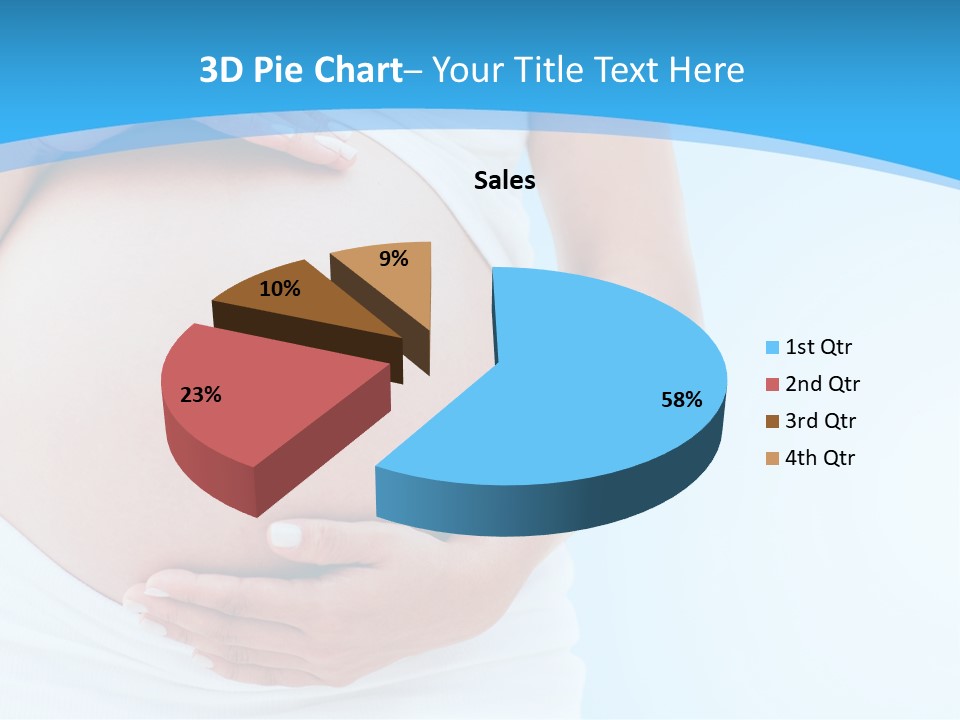 3D Pie Chart– Your Title Text Here

Sales

9%

10%

23%

58%

1st Qtr
2nd Qtr
3rd Qtr
4th Qtr